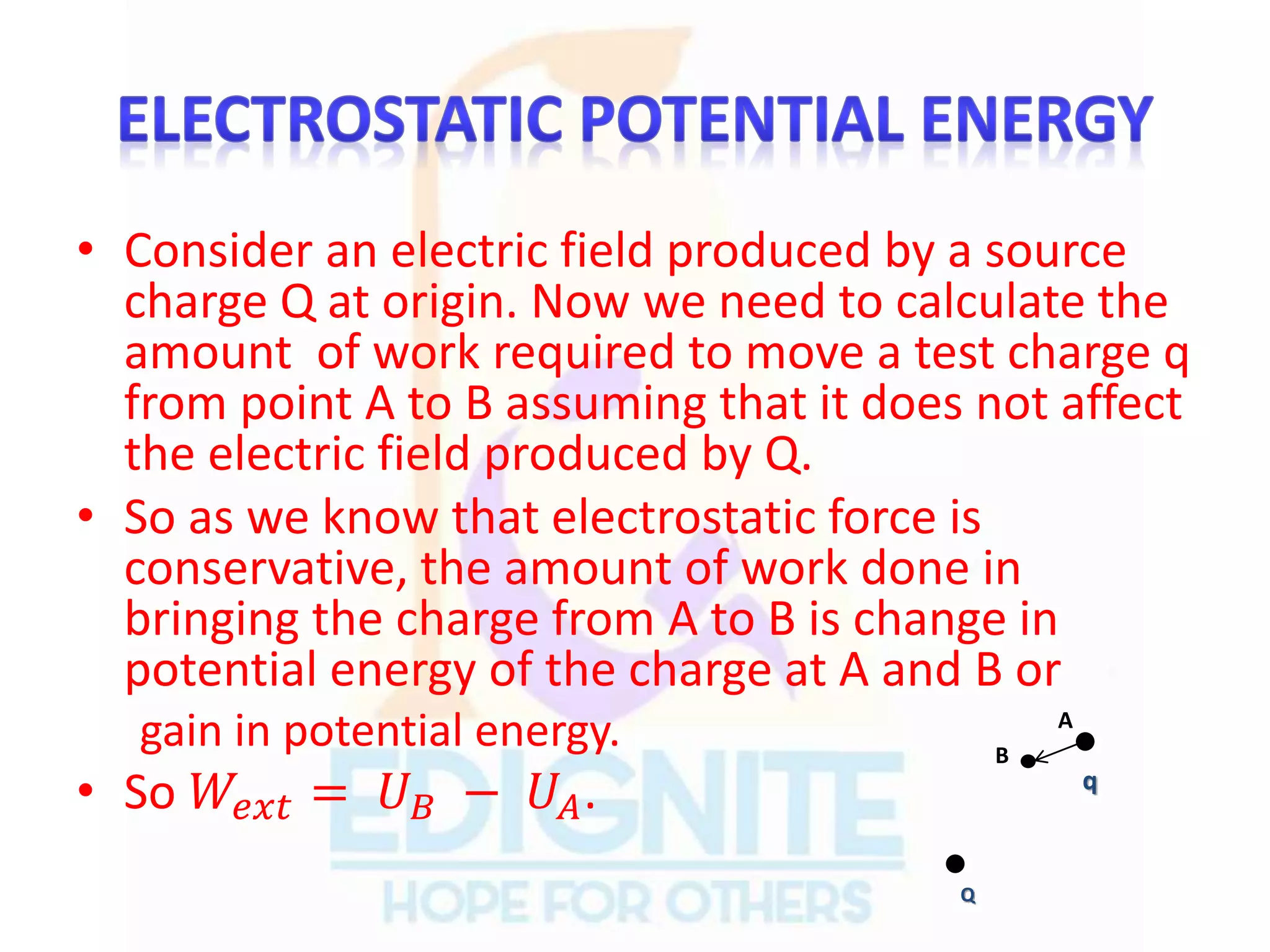 ELECTROSTATIC POTENTIAL ENERGY

• Consider an electric field produced by a source charge Q at origin. Now we need to calculate the amount of work required to move a test charge q from point A to B assuming that it does not affect the electric field produced by Q.

• So as we know that electrostatic force is conservative, the amount of work done in bringing the charge from A to B is change in potential energy of the charge at A and B or gain in potential energy.

• So $W_{ext} = U_B - U_A$.

A

B

q

Q

EDIGNITE
HOPE FOR OTHERS